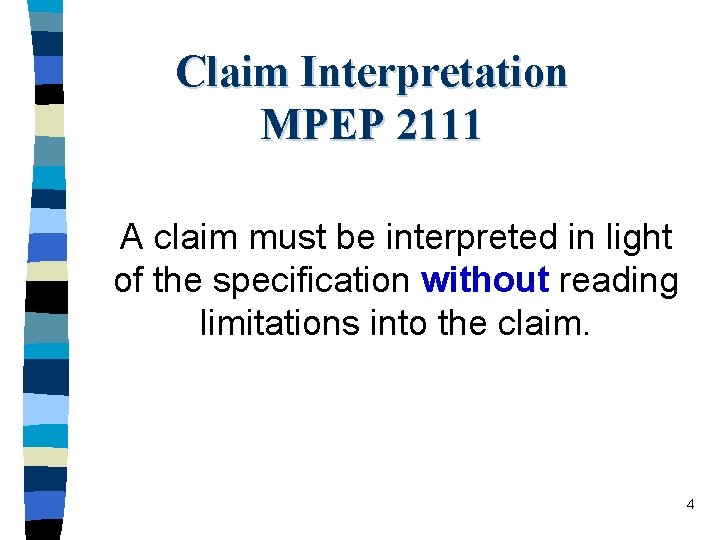 Claim Interpretation
MPEP 2111

A claim must be interpreted in light of the specification without reading limitations into the claim.

4